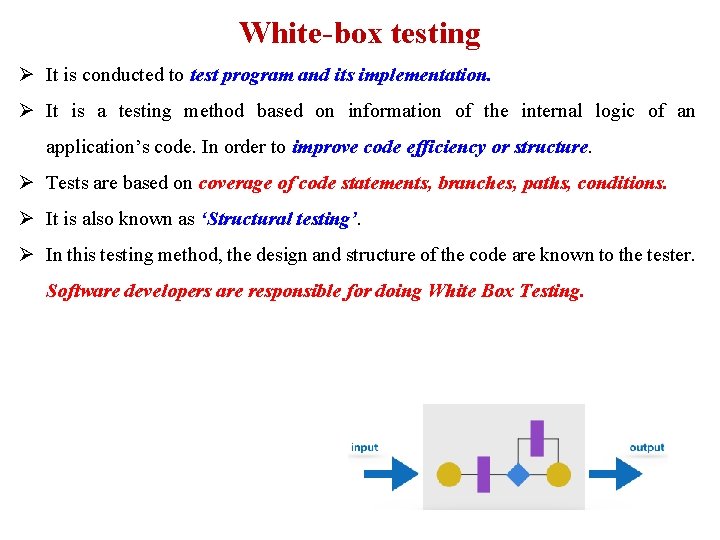 White-box testing

➢ It is conducted to test program and its implementation.

➢ It is a testing method based on information of the internal logic of an application's code. In order to improve code efficiency or structure.

➢ Tests are based on coverage of code statements, branches, paths, conditions.

➢ It is also known as 'Structural testing'.

➢ In this testing method, the design and structure of the code are known to the tester. Software developers are responsible for doing White Box Testing.

input

output